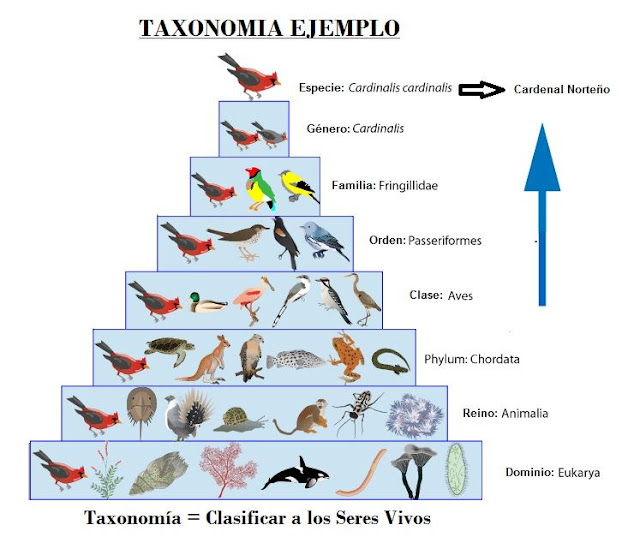 TAXONOMIA EJEMPLO

Especie: Cardinalis cardinalis

Cardenal Norteño

Género: Cardinalis

Familia: Fringillidae

Orden: Passeriformes

Clase: Aves

Phylum: Chordata

Reino: Animalia

Dominio: Eukarya

Taxonomía = Clasificar a los Seres Vivos